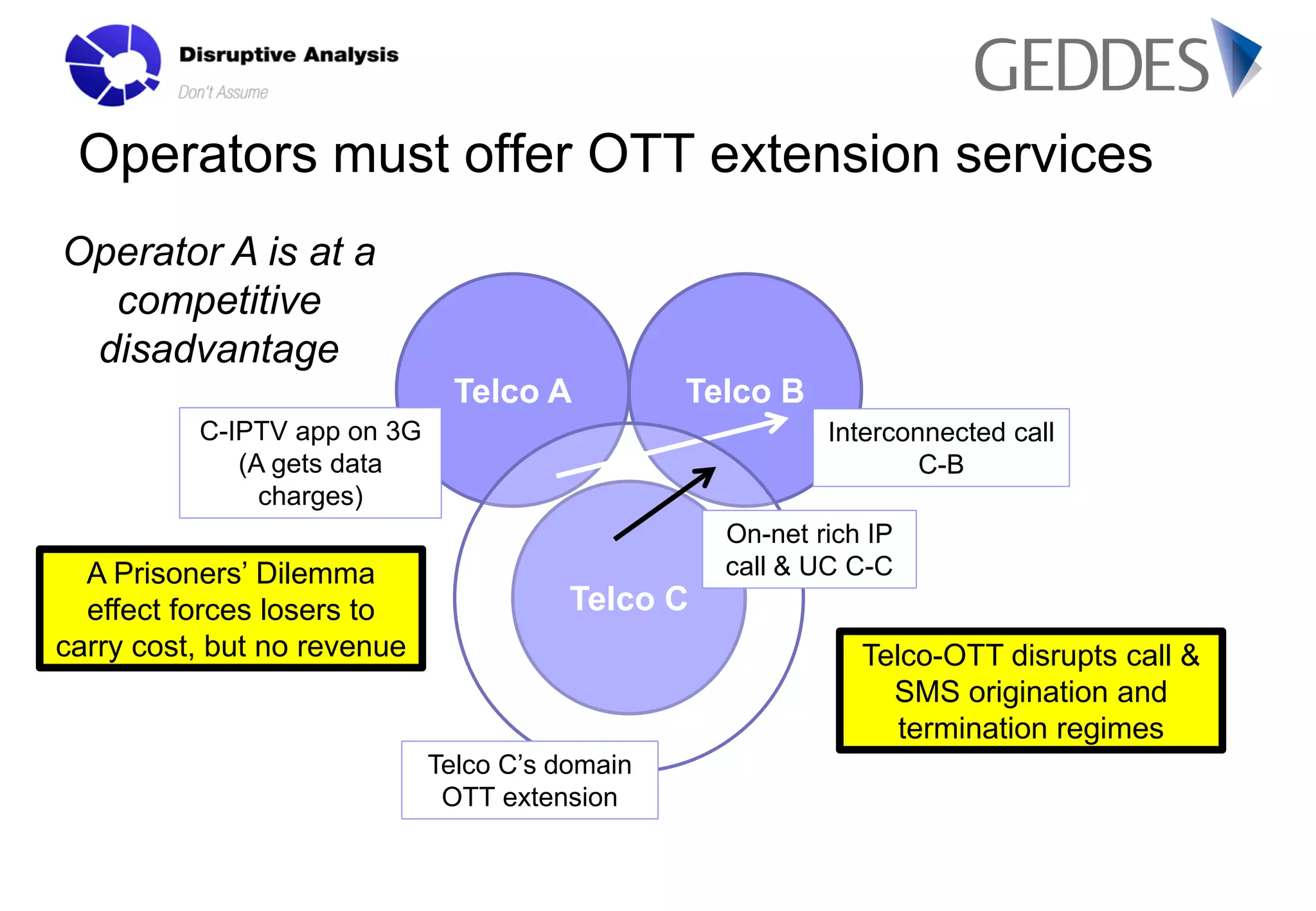 Disruptive Analysis
Don't Assume

GEDDES

Operators must offer OTT extension services

Operator A is at a competitive disadvantage

Telco A

Telco B

C-IPTV app on 3G (A gets data charges)

Interconnected call C-B

On-net rich IP call & UC C-C

Telco C

A Prisoners' Dilemma effect forces losers to carry cost, but no revenue

Telco-OTT disrupts call & SMS origination and termination regimes

Telco C's domain OTT extension